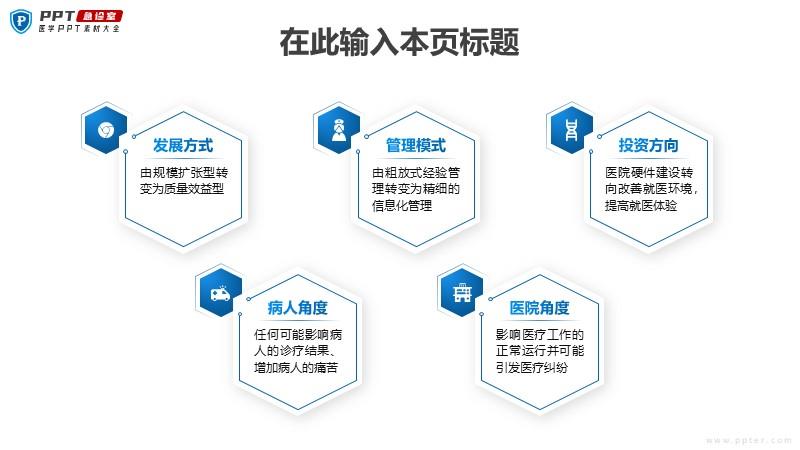 PPT 急诊室
医学PPT素材大全

在此输入本页标题

发展方式
由规模扩张型转变为质量效益型

管理模式
由粗放式经验管理转变为精细的信息化管理

投资方向
医院硬件建设转向改善就医环境，提高就医体验

病人角度
任何可能影响病人的诊疗结果、增加病人的痛苦

医院角度
影响医疗工作的正常运行并可能引发医疗纠纷

www.ppter.com